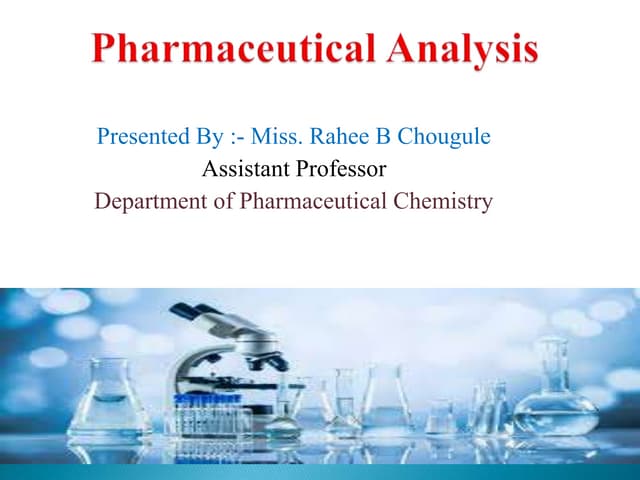 Pharmaceutical Analysis

Presented By :- Miss. Rahee B Chougule
Assistant Professor
Department of Pharmaceutical Chemistry